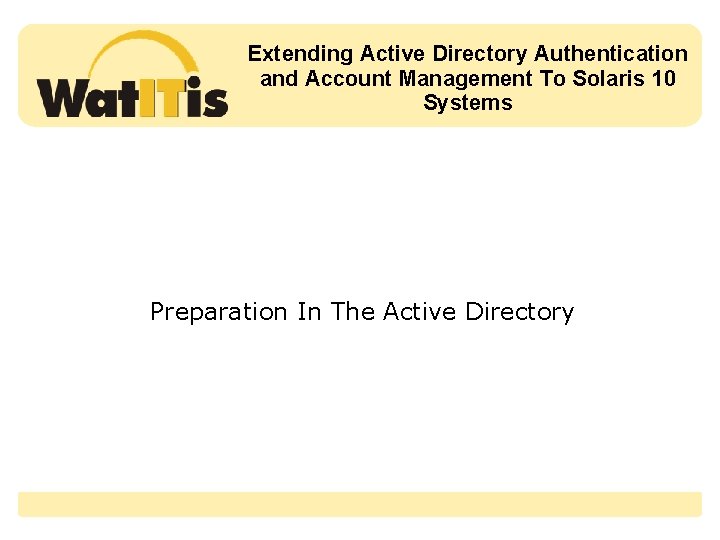 WatITis

Extending Active Directory Authentication and Account Management To Solaris 10 Systems

Preparation In The Active Directory